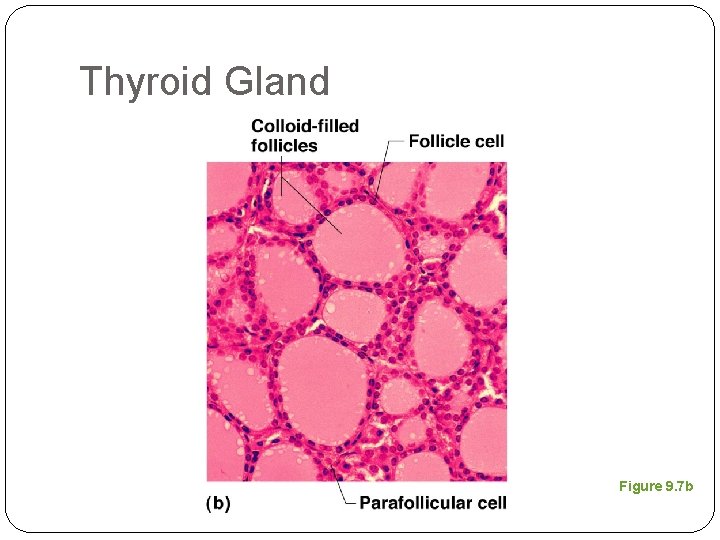 Thyroid Gland

Colloid-filled follicles

Follicle cell

(b)

Parafollicular cell

Figure 9.7b